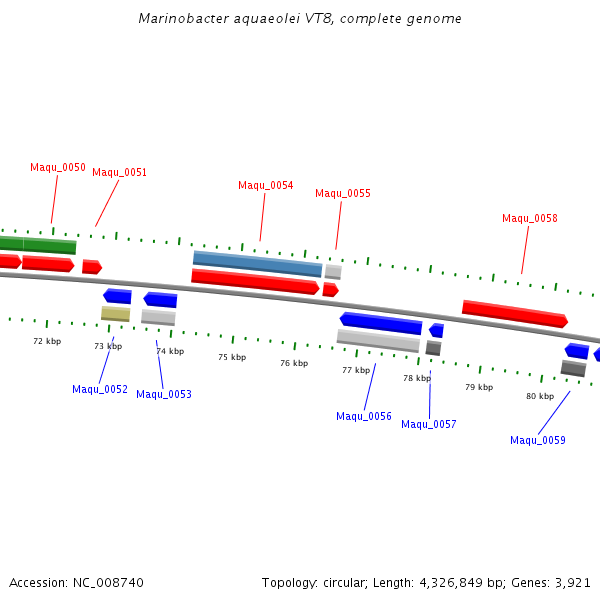 Marinobacter aquaeolei VT8, complete genome

Maqu_0050
Maqu_0051
Maqu_0054
Maqu_0055
Maqu_0058

72 kbp
73 kbp
74 kbp
75 kbp
76 kbp
77 kbp
78 kbp
79 kbp
80 kbp

Maqu_0052
Maqu_0053
Maqu_0056
Maqu_0057
Maqu_0059

Accession: NC_008740

Topology: circular; Length: 4,326,849 bp; Genes: 3,921